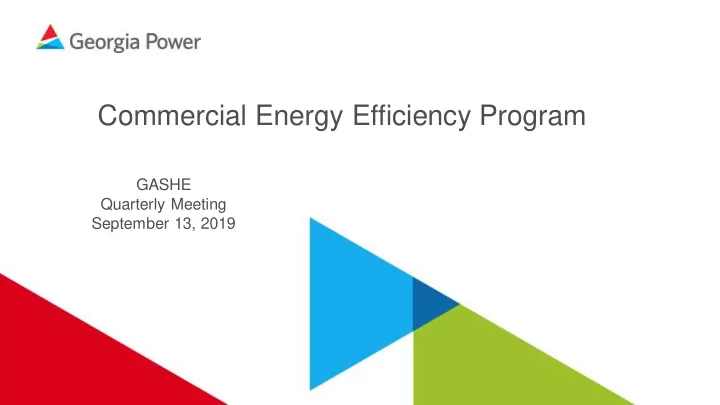 Georgia Power

Commercial Energy Efficiency Program

GASHE
Quarterly Meeting
September 13, 2019